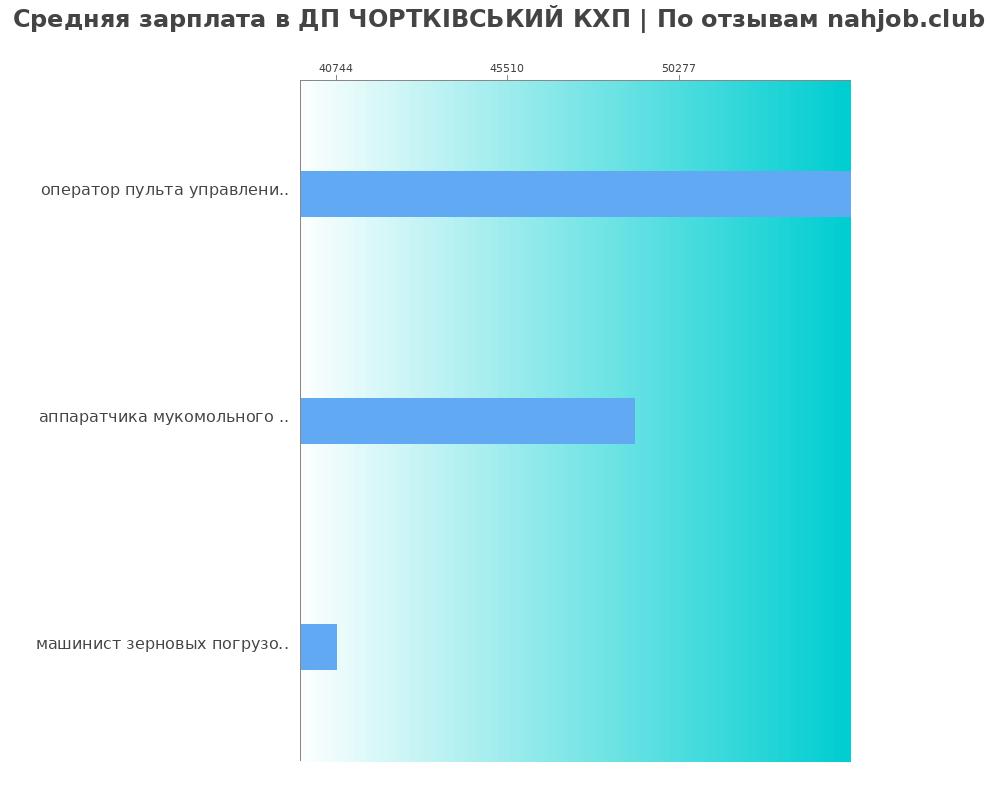 Средняя зарплата в ДП ЧОРТКІВСЬКИЙ КХП | По отзывам nahjob.club

40744
45510
50277

оператор пульта управлени..
аппаратчика мукомольного ..
машинист зерновых погрузо..